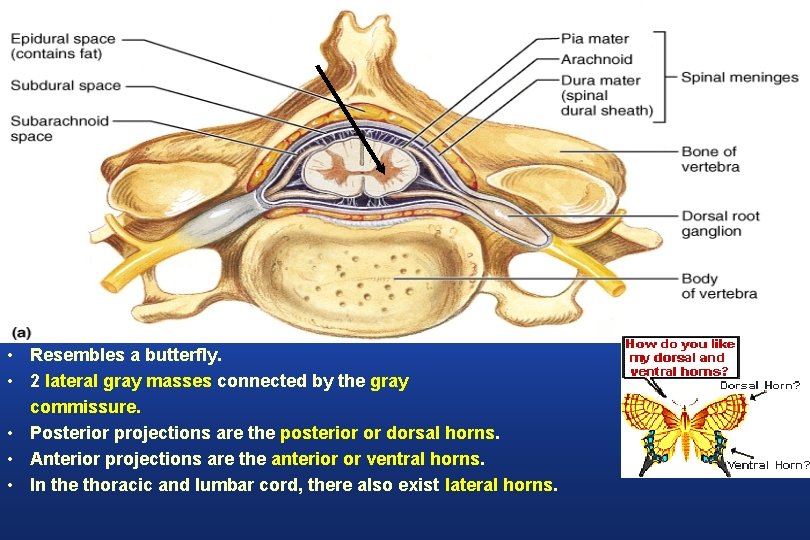 Epidural space (contains fat)

Subdural space

Subarachnoid space

Pia mater

Arachnoid

Dura mater (spinal dural sheath)

Spinal meninges

Bone of vertebra

Dorsal root ganglion

Body of vertebra

(a)

• Resembles a butterfly.
• 2 lateral gray masses connected by the gray commissure.
• Posterior projections are the posterior or dorsal horns.
• Anterior projections are the anterior or ventral horns.
• In the thoracic and lumbar cord, there also exist lateral horns.

How do you like my dorsal and ventral horns?

Dorsal Horn?

Ventral Horn?